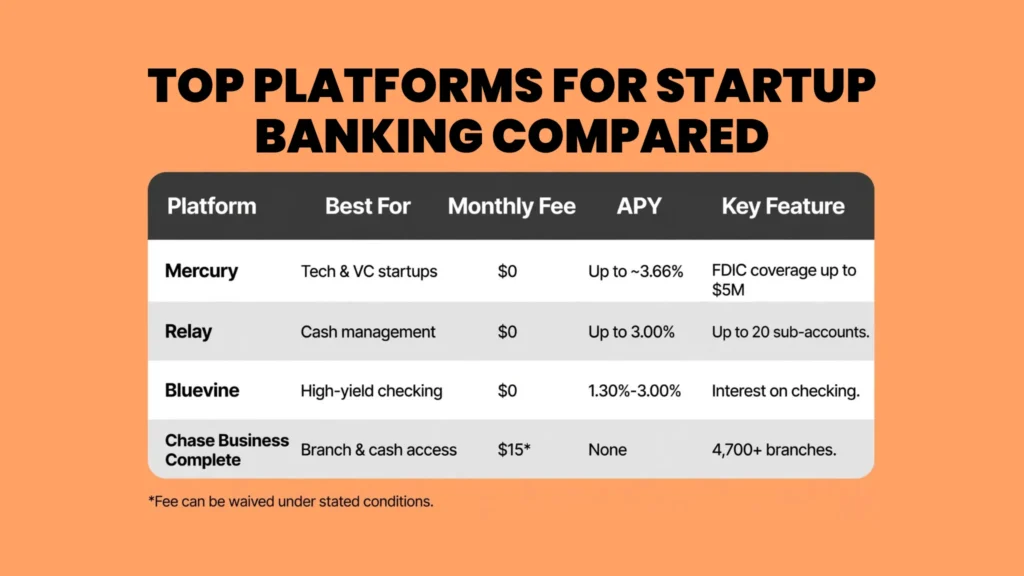 TOP PLATFORMS FOR STARTUP BANKING COMPARED

| Platform | Best For | Monthly Fee | APY | Key Feature |
|---|---|---|---|---|
| Mercury | Tech & VC startups | \$0 | Up to ~3.66% | FDIC coverage up to \$5M |
| Relay | Cash management | \$0 | Up to 3.00% | Up to 20 sub-accounts. |
| Bluevine | High-yield checking | \$0 | 1.30%-3.00% | Interest on checking. |
| Chase Business Complete | Branch & cash access | \$15* | None | 4,700+ branches. |

*Fee can be waived under stated conditions.